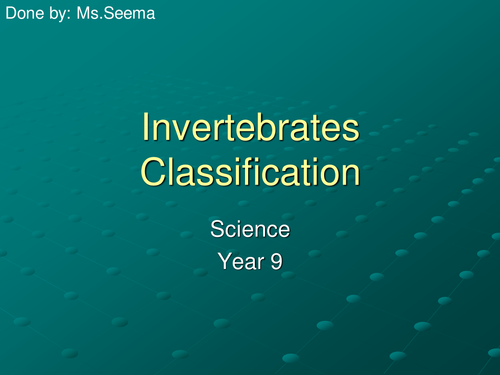 Done by: Ms.Seema

Invertebrates Classification

Science
Year 9